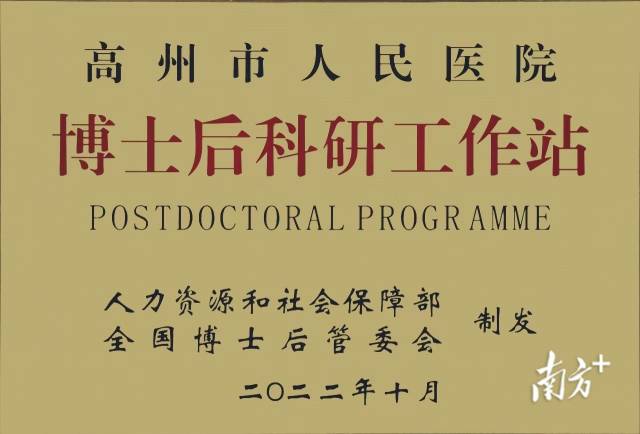 高州市人民医院

博士后科研工作站

POSTDOCTORAL PROGRAMME

人力资源和社会保障部
全国博士后管委会
制发

二〇二二年十月

南方+